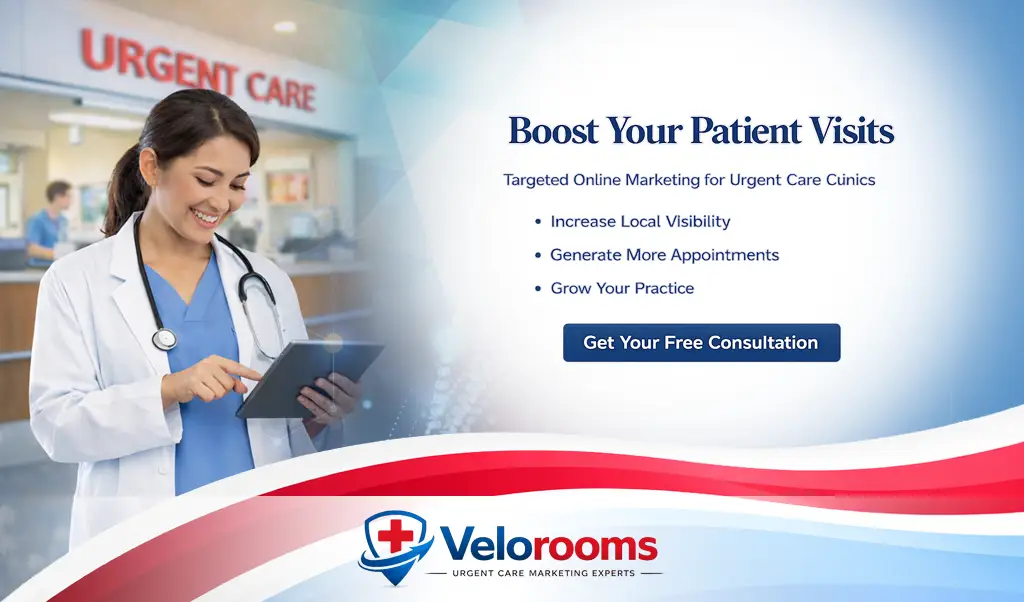 URGENT CARE

Boost Your Patient Visits

Targeted Online Marketing for Urgent Care Cunics

• Increase Local Visibility
• Generate More Appointments
• Grow Your Practice

Get Your Free Consultation

Velorooms
URGENT CARE MARKETING EXPERTS